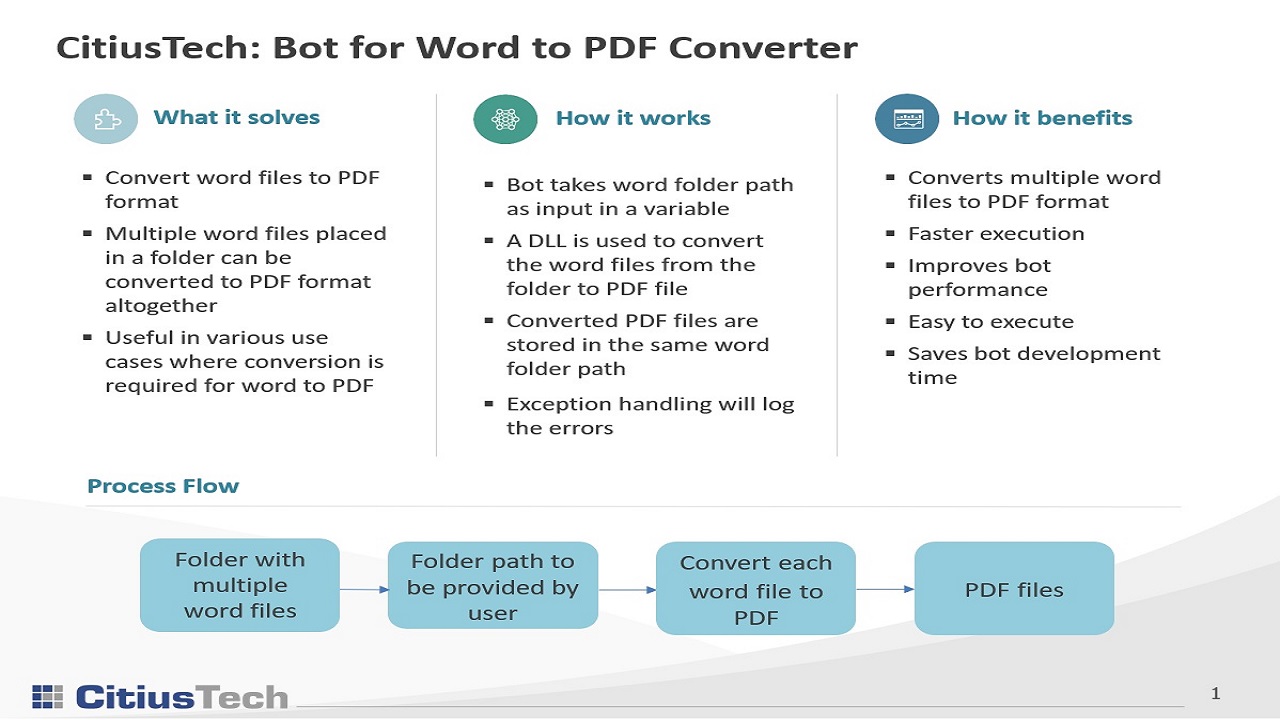 CitiusTech: Bot for Word to PDF Converter

What it solves

- Convert word files to PDF format
- Multiple word files placed in a folder can be converted to PDF format altogether
- Useful in various use cases where conversion is required for word to PDF

How it works

- Bot takes word folder path as input in a variable
- A DLL is used to convert the word files from the folder to PDF file
- Converted PDF files are stored in the same word folder path
- Exception handling will log the errors

How it benefits

- Converts multiple word files to PDF format
- Faster execution
- Improves bot performance
- Easy to execute
- Saves bot development time

Process Flow

Folder with multiple word files

Folder path to be provided by user

Convert each word file to PDF

PDF files

CitiusTech

1